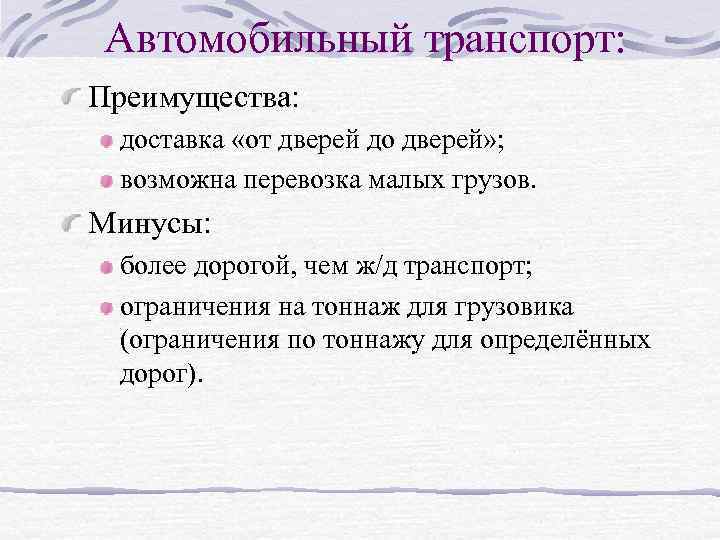 Автомобильный транспорт:

Преимущества:

доставка «от дверей до дверей»;

возможна перевозка малых грузов.

Минусы:

более дорогой, чем ж/д транспорт;

ограничения на тоннаж для грузовика (ограничения по тоннажу для определённых дорог).